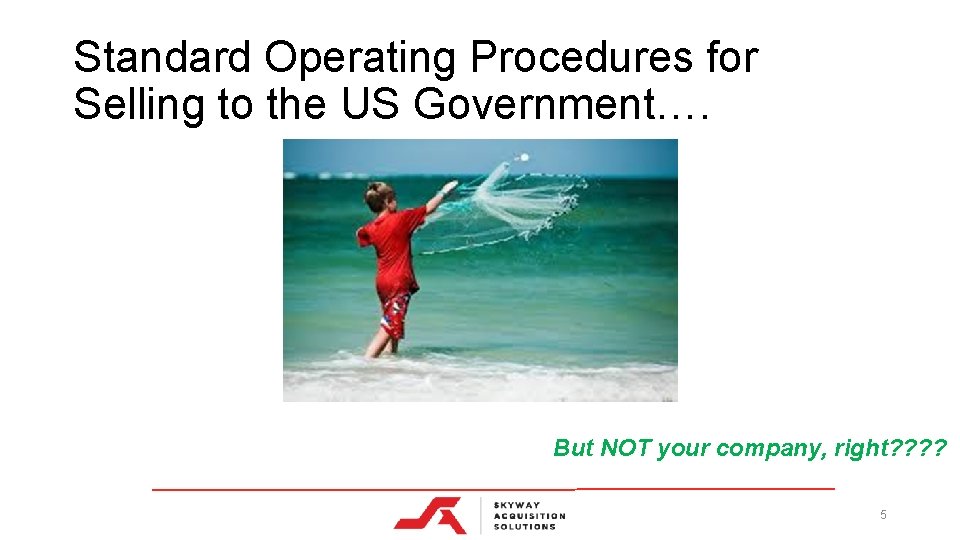 Standard Operating Procedures for Selling to the US Government….

But NOT your company, right????

SKYWAY ACQUISITION SOLUTIONS

5